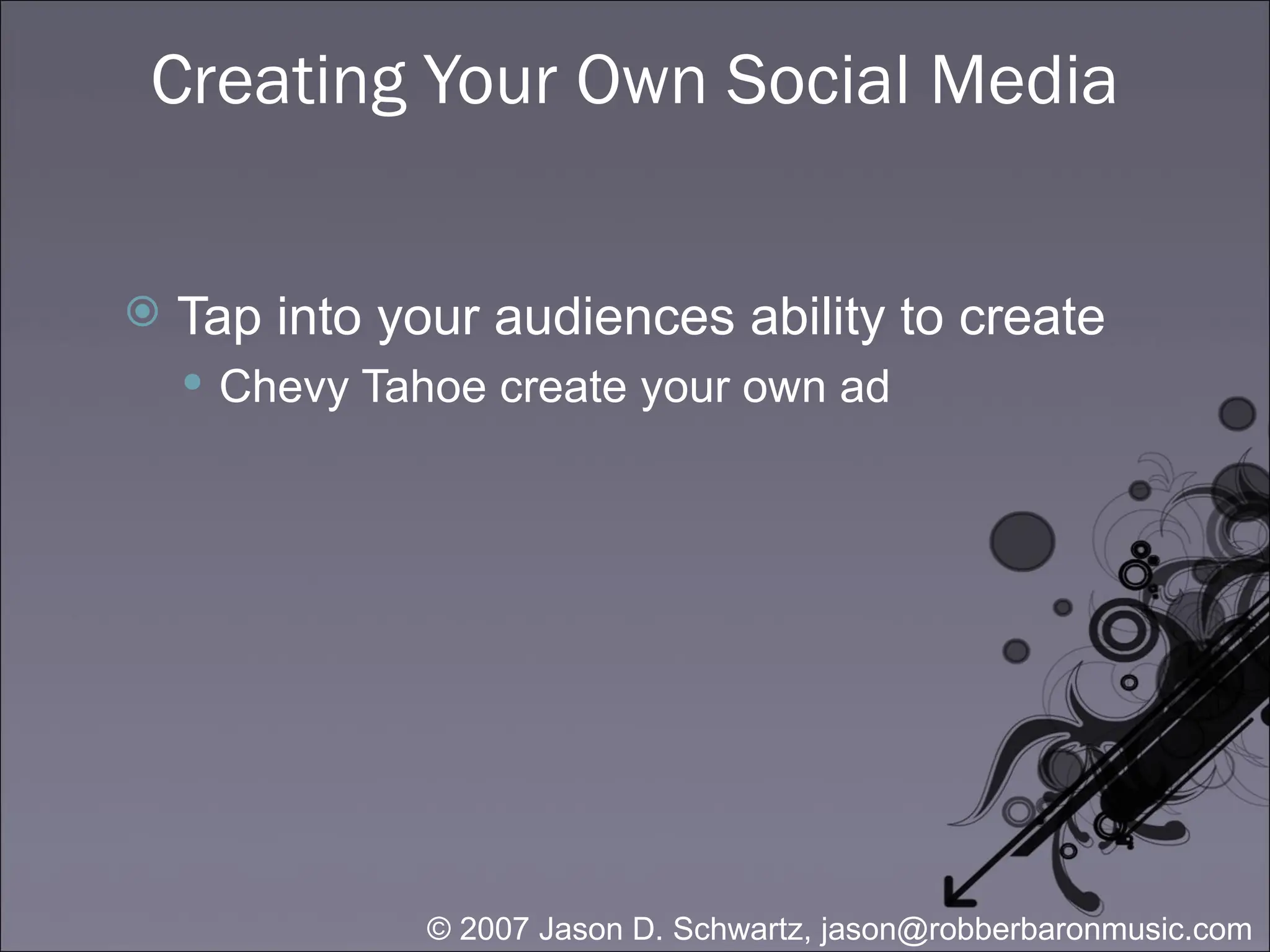 Creating Your Own Social Media

Tap into your audiences ability to create

Chevy Tahoe create your own ad

© 2007 Jason D. Schwartz, jason@robberbaronmusic.com